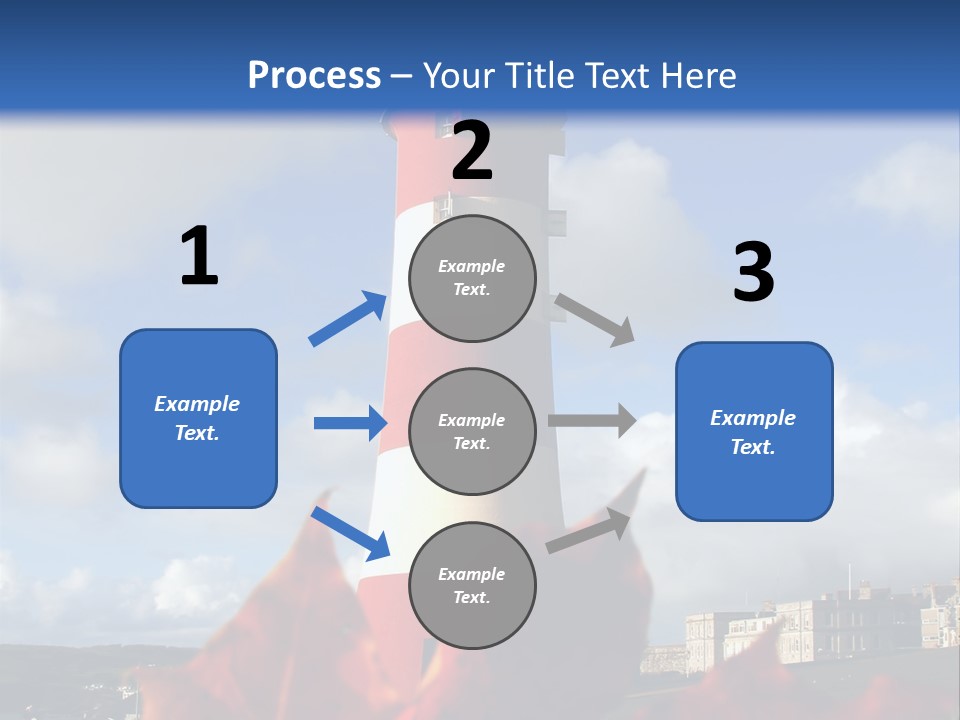 Process – Your Title Text Here

1

Example Text.

2

Example Text.

Example Text.

Example Text.

3

Example Text.